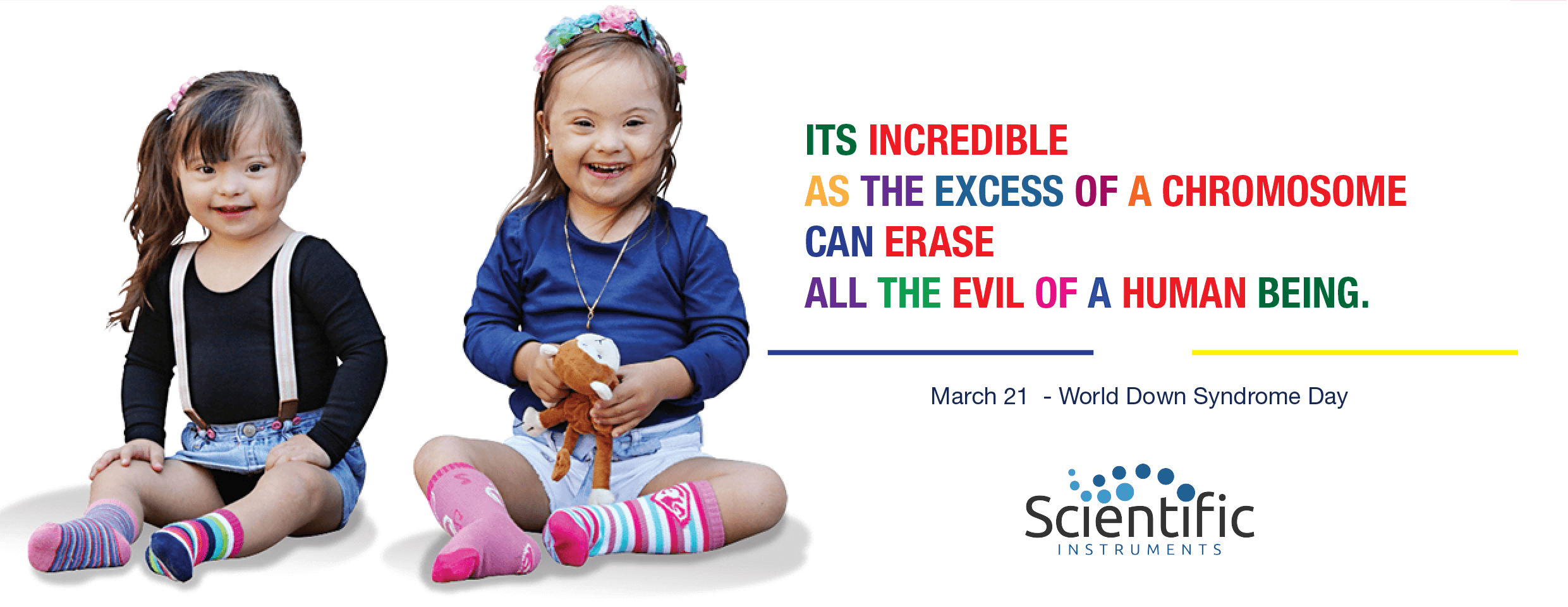 ITS INCREDIBLE
AS THE EXCESS OF A CHROMOSOME
CAN ERASE
ALL THE EVIL OF A HUMAN BEING.

March 21 - World Down Syndrome Day

Scientific
INSTRUMENTS